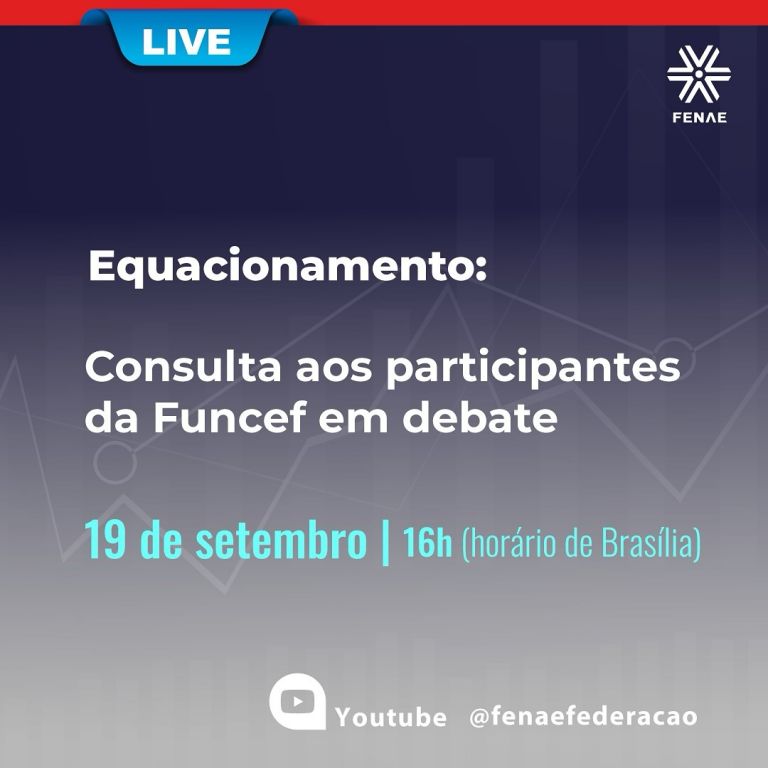 LIVE

FENAE

Equacionamento:

Consulta aos participantes da Funcef em debate

19 de setembro | 16h (horário de Brasília)

Youtube @fenaefederacao